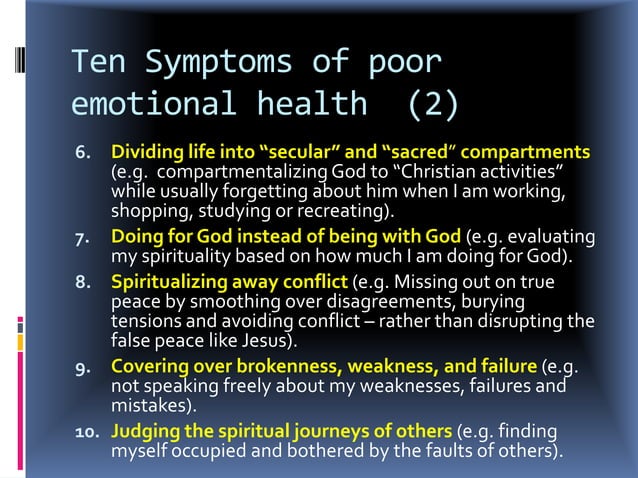 Ten Symptoms of poor emotional health (2)

6. Dividing life into "secular" and "sacred" compartments (e.g. compartmentalizing God to "Christian activities" while usually forgetting about him when I am working, shopping, studying or recreating).

7. Doing for God instead of being with God (e.g. evaluating my spirituality based on how much I am doing for God).

8. Spiritualizing away conflict (e.g. Missing out on true peace by smoothing over disagreements, burying tensions and avoiding conflict – rather than disrupting the false peace like Jesus).

9. Covering over brokenness, weakness, and failure (e.g. not speaking freely about my weaknesses, failures and mistakes).

10. Judging the spiritual journeys of others (e.g. finding myself occupied and bothered by the faults of others).